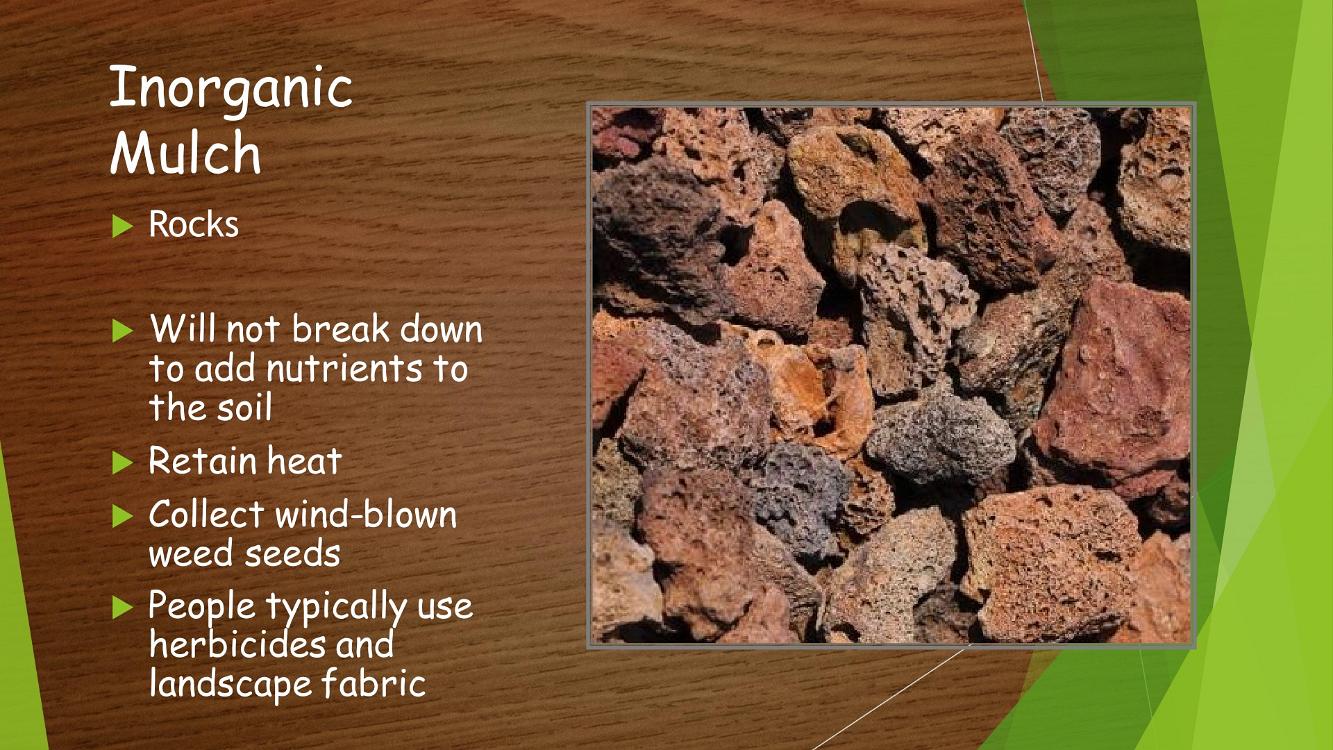 Inorganic Mulch

Rocks

Will not break down to add nutrients to the soil

Retain heat

Collect wind-blown weed seeds

People typically use herbicides and landscape fabric